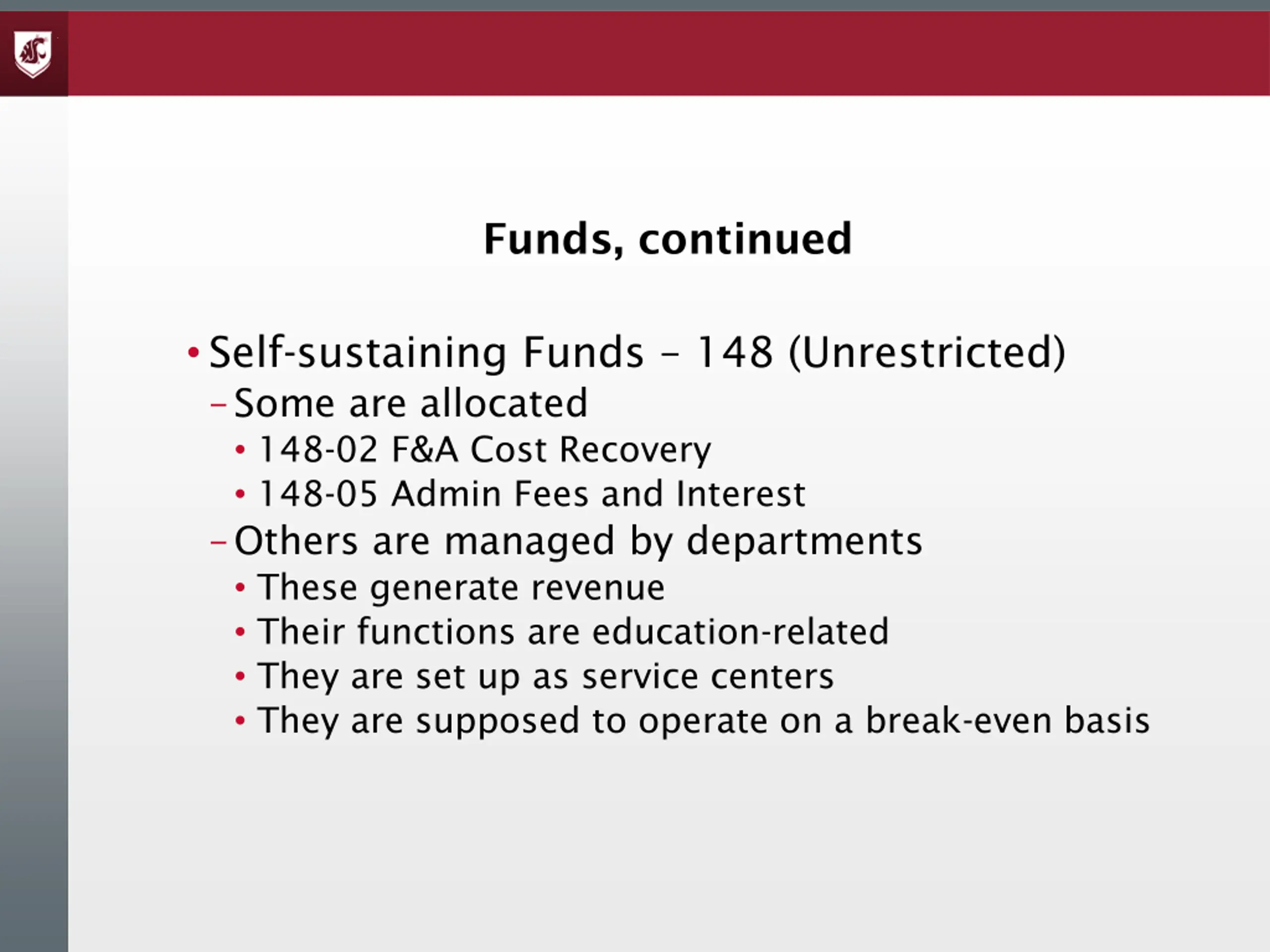 Funds, continued

• Self-sustaining Funds – 148 (Unrestricted)
– Some are allocated
• 148-02 F&A Cost Recovery
• 148-05 Admin Fees and Interest
– Others are managed by departments
• These generate revenue
• Their functions are education-related
• They are set up as service centers
• They are supposed to operate on a break-even basis